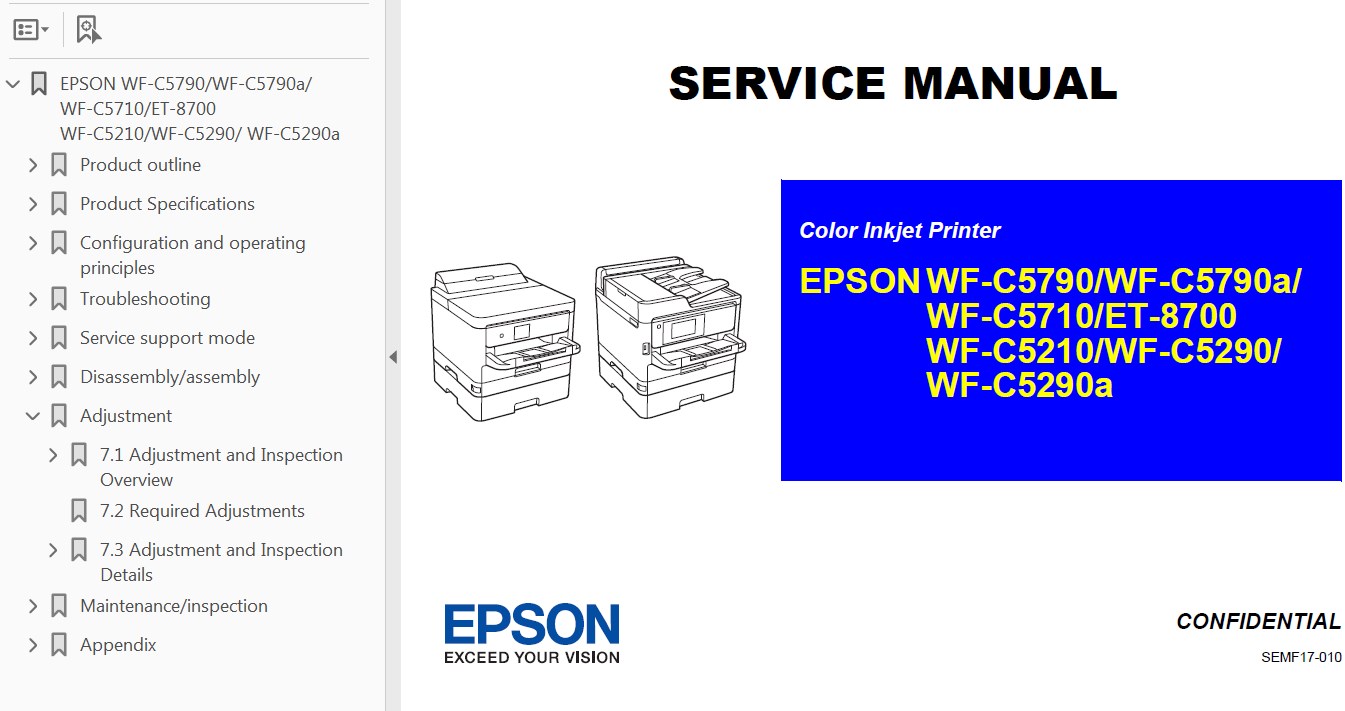 EPSON WF-C5790/WF-C5790a/ WF-C5710/ET-8700 WF-C5210/WF-C5290/ WF-C5290a

Product outline

Product Specifications

Configuration and operating principles

Troubleshooting

Service support mode

Disassembly/assembly

Adjustment

7.1 Adjustment and Inspection Overview

7.2 Required Adjustments

7.3 Adjustment and Inspection Details

Maintenance/inspection

Appendix

SERVICE MANUAL

Color Inkjet Printer

EPSON WF-C5790/WF-C5790a/ WF-C5710/ET-8700 WF-C5210/WF-C5290/ WF-C5290a

EPSON
EXCEED YOUR VISION

CONFIDENTIAL

SEMF17-010